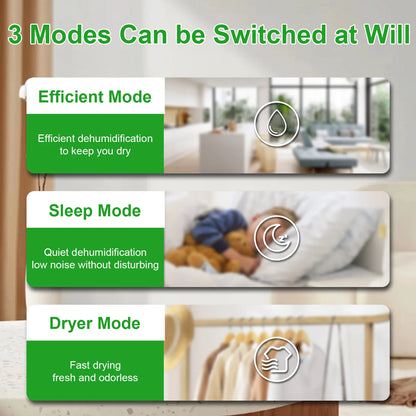 3 Modes Can be Switched at Will

Efficient Mode

Efficient dehumidification to keep you dry

Sleep Mode

Quiet dehumidification low noise without disturbing

Dryer Mode

Fast drying fresh and odorless